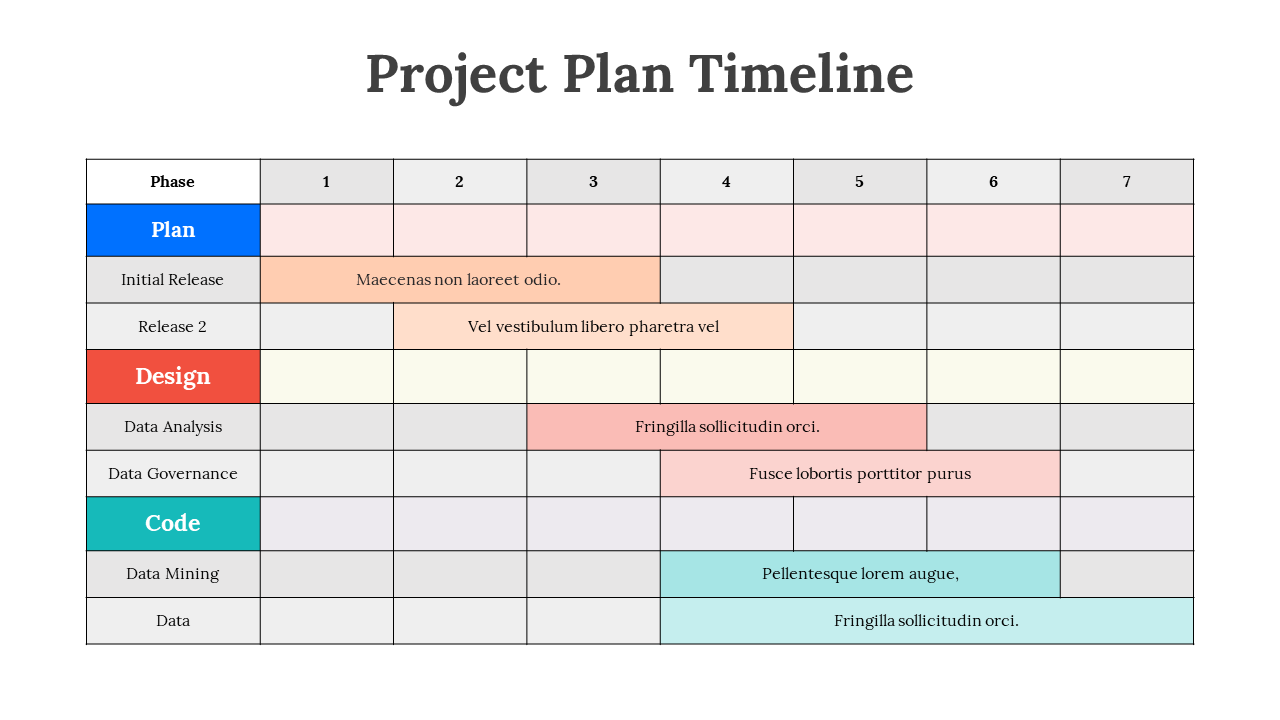 Project Plan Timeline

| Phase | 1 | 2 | 3 | 4 | 5 | 6 | 7 |
|---|---|---|---|---|---|---|---|
| Plan | | | | | | | |
| Initial Release | Maecenas non laoreet odio. | | | | | | |
| Release 2 | | Vel vestibulum libero pharetra vel | | | | | |
| Design | | | | | | | |
| Data Analysis | | | Fringilla sollicitudin orci. | | | | |
| Data Governance | | | | Fusce lobortis porttitor purus | | | |
| Code | | | | | | | |
| Data Mining | | | | Pellentesque lorem augue, | | | |
| Data | | | | Fringilla sollicitudin orci. | | | |